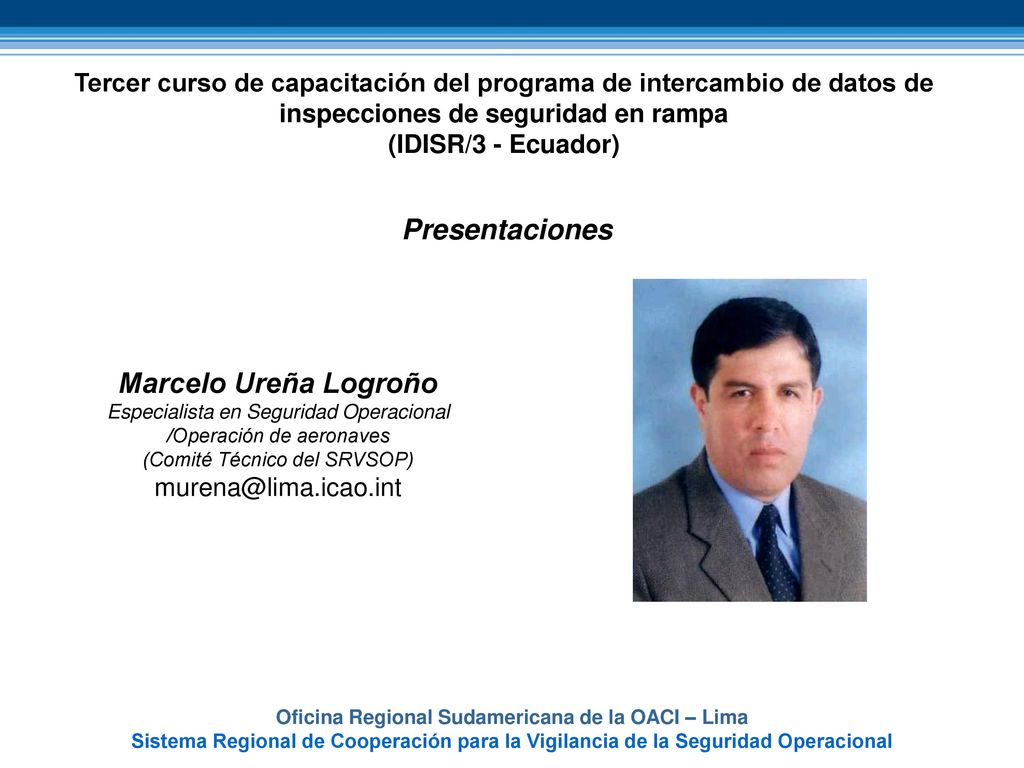 Tercer curso de capacitación del programa de intercambio de datos de inspecciones de seguridad en rampa
(IDISR/3 - Ecuador)

Presentaciones

Marcelo Ureña Logroño
Especialista en Seguridad Operacional /Operación de aeronaves
(Comité Técnico del SRVSOP)
murena@lima.icao.int

Oficina Regional Sudamericana de la OACI – Lima
Sistema Regional de Cooperación para la Vigilancia de la Seguridad Operacional